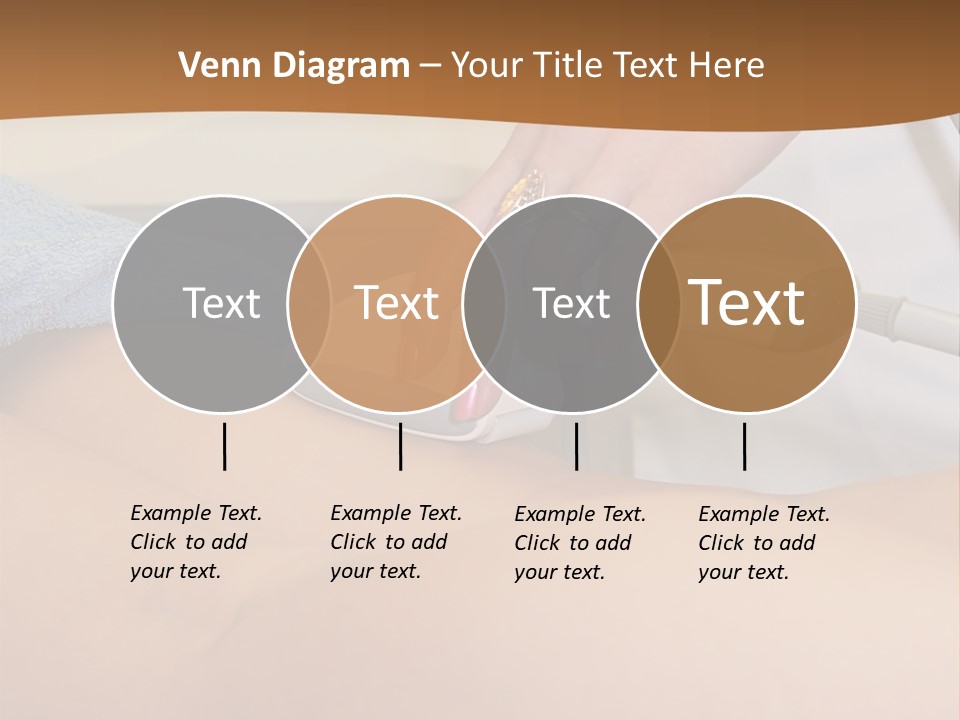 Venn Diagram – Your Title Text Here

Text

Text

Text

Text

Example Text. Click to add your text.

Example Text. Click to add your text.

Example Text. Click to add your text.

Example Text. Click to add your text.